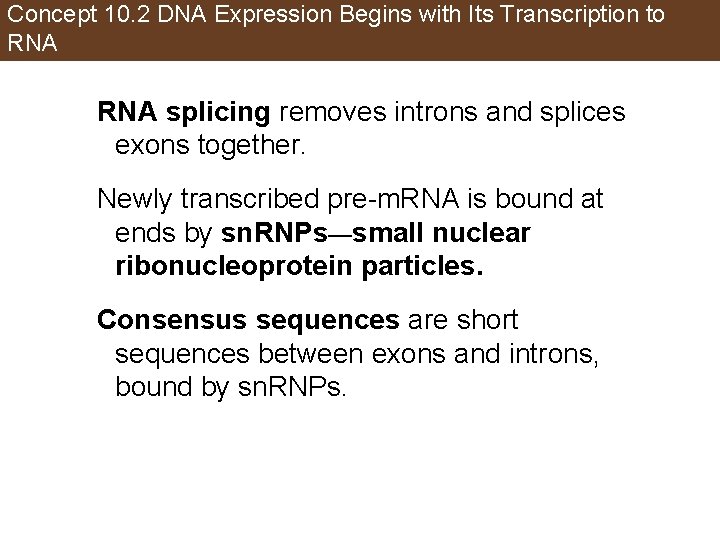 Concept 10.2 DNA Expression Begins with Its Transcription to RNA

RNA splicing removes introns and splices exons together.

Newly transcribed pre-mRNA is bound at ends by snRNPs—small nuclear ribonucleoprotein particles.

Consensus sequences are short sequences between exons and introns, bound by snRNPs.